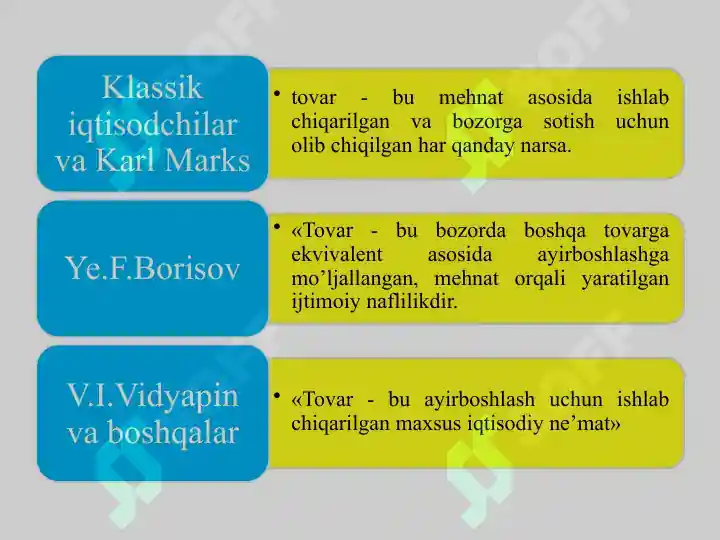 Klassik iqtisodchilar va Karl Marks

• tovar - bu mehnat asosida ishlab chiqarilgan va bozorga sotish uchun olib chiqilgan har qanday narsa.

Ye.F.Borisov

• «Tovar - bu bozorda boshqa tovarga ekvivalent asosida ayirboshlashga mo'ljallangan, mehnat orqali yaratilgan ijtimoiy naflilikdir.

V.I.Vidyapin va boshqalar

• «Tovar - bu ayirboshlash uchun ishlab chiqarilgan maxsus iqtisodiy ne'mat»